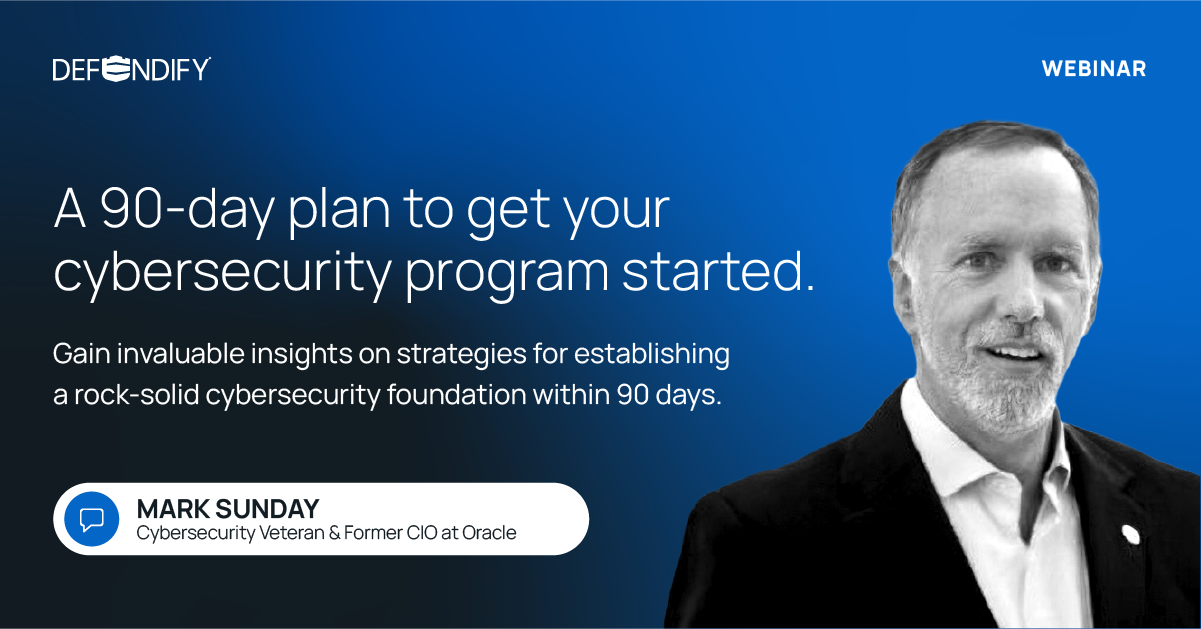 DEFENDIFY

WEBINAR

A 90-day plan to get your cybersecurity program started.

Gain invaluable insights on strategies for establishing a rock-solid cybersecurity foundation within 90 days.

MARK SUNDAY
Cybersecurity Veteran & Former CIO at Oracle